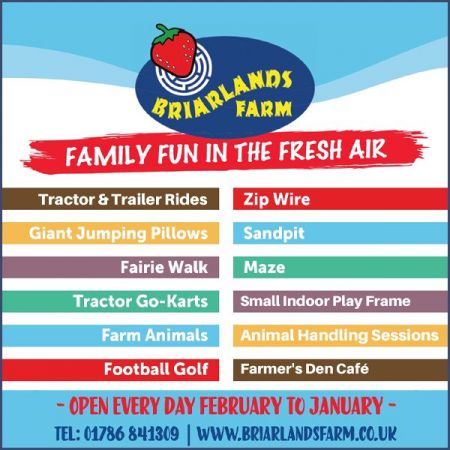 BRIARLANDS FARM

FAMILY FUN IN THE FRESH AIR

Tractor & Trailer Rides
Giant Jumping Pillows
Fairie Walk
Tractor Go-Karts
Farm Animals
Football Golf

Zip Wire
Sandpit
Maze
Small Indoor Play Frame
Animal Handling Sessions
Farmer's Den Café

- OPEN EVERY DAY FEBRUARY TO JANUARY -

TEL: 01786 841309 | WWW.BRIARLANDSFARM.CO.UK